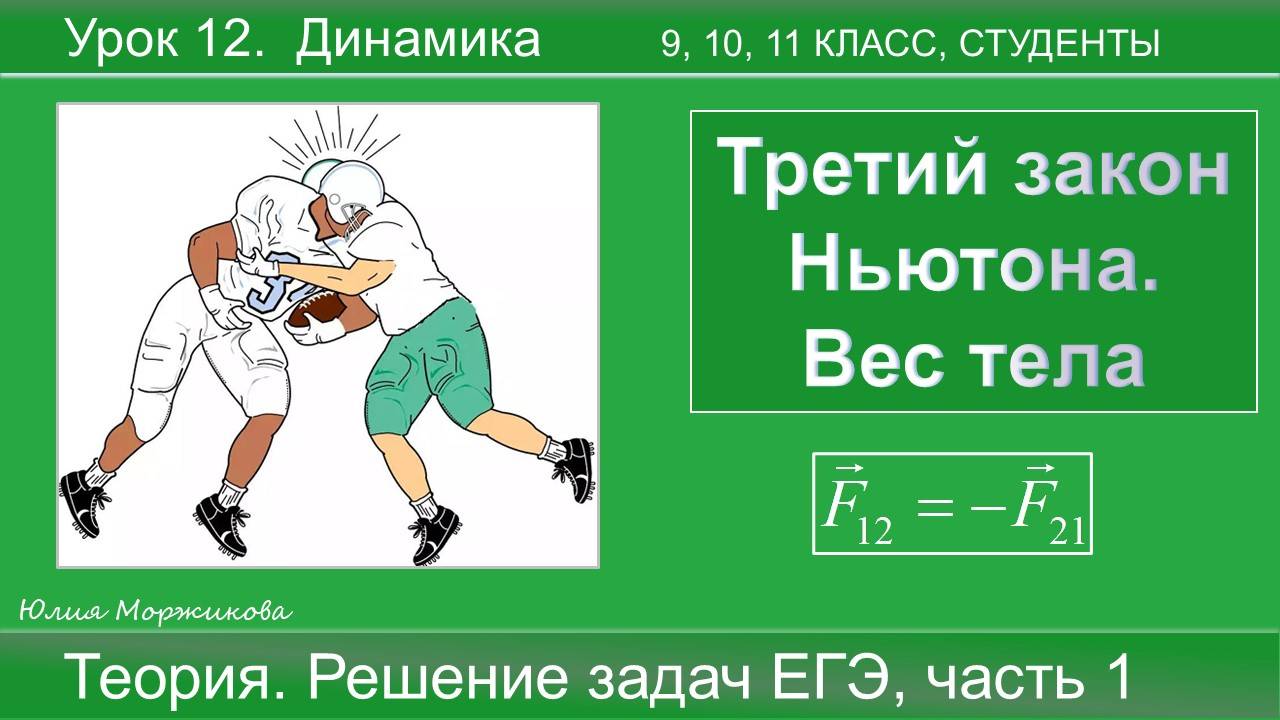 Урок 12. Динамика

9, 10, 11 КЛАСС, СТУДЕНТЫ

Третий закон Ньютона. Вес тела

$\vec{F}_{12} = -\vec{F}_{21}$

Юлия Моржикова

Теория. Решение задач ЕГЭ, часть 1